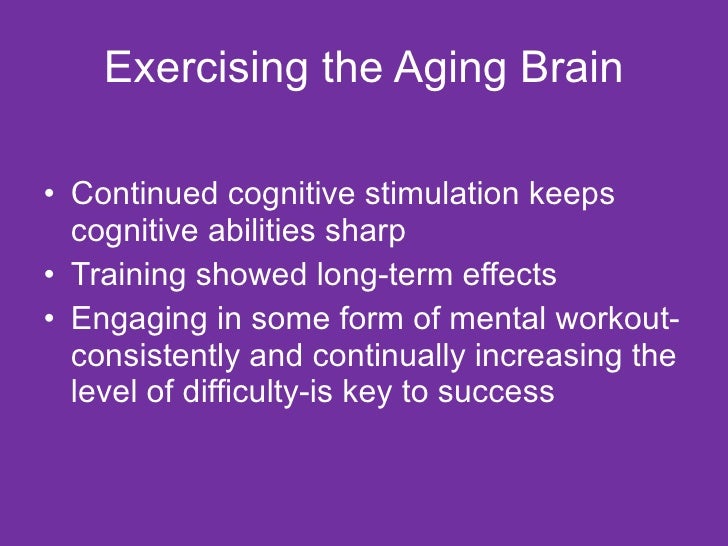 Exercising the Aging Brain

• Continued cognitive stimulation keeps cognitive abilities sharp
• Training showed long-term effects
• Engaging in some form of mental workout-consistently and continually increasing the level of difficulty-is key to success